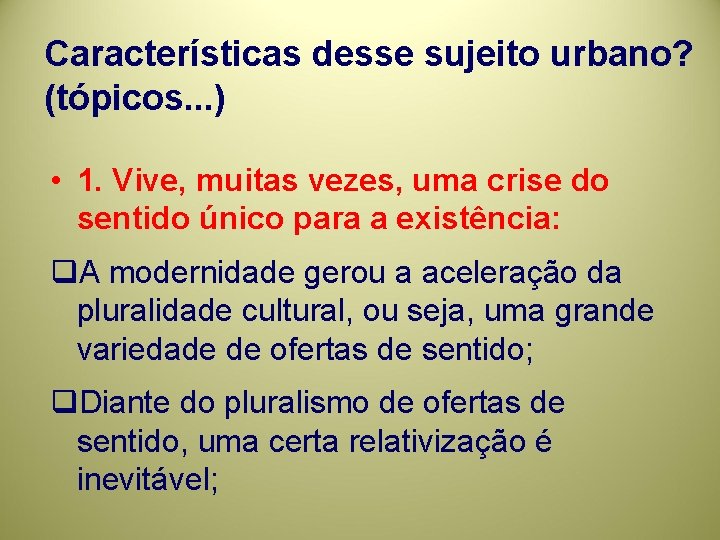 Características desse sujeito urbano? (tópicos...)

• 1. Vive, muitas vezes, uma crise do sentido único para a existência:

❑A modernidade gerou a aceleração da pluralidade cultural, ou seja, uma grande variedade de ofertas de sentido;

❑Diante do pluralismo de ofertas de sentido, uma certa relativização é inevitável;